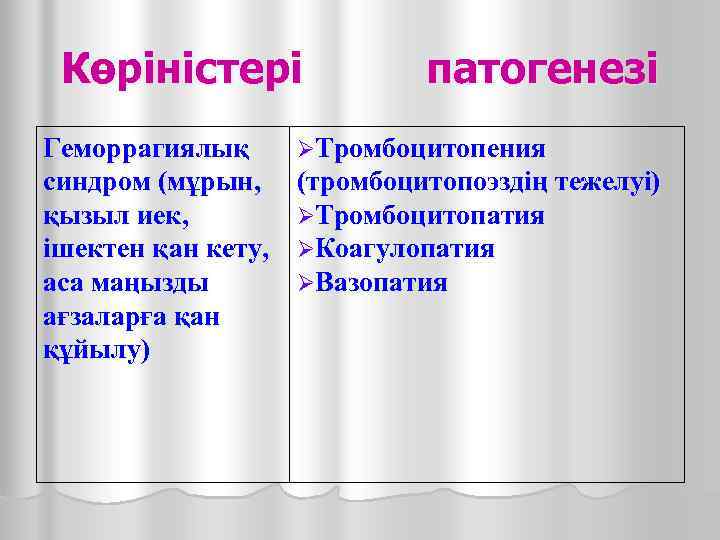 | Көріністері | патогенезі |
|---|---|
| Геморрагиялық синдром (мұрын, қызыл иек, ішектен қан кету, аса маңызды ағзаларға қан құйылу) | ➢Тромбоцитопения (тромбоцитопоэздің тежелуі) ➢Тромбоцитопатия ➢Коагулопатия ➢Вазопатия |